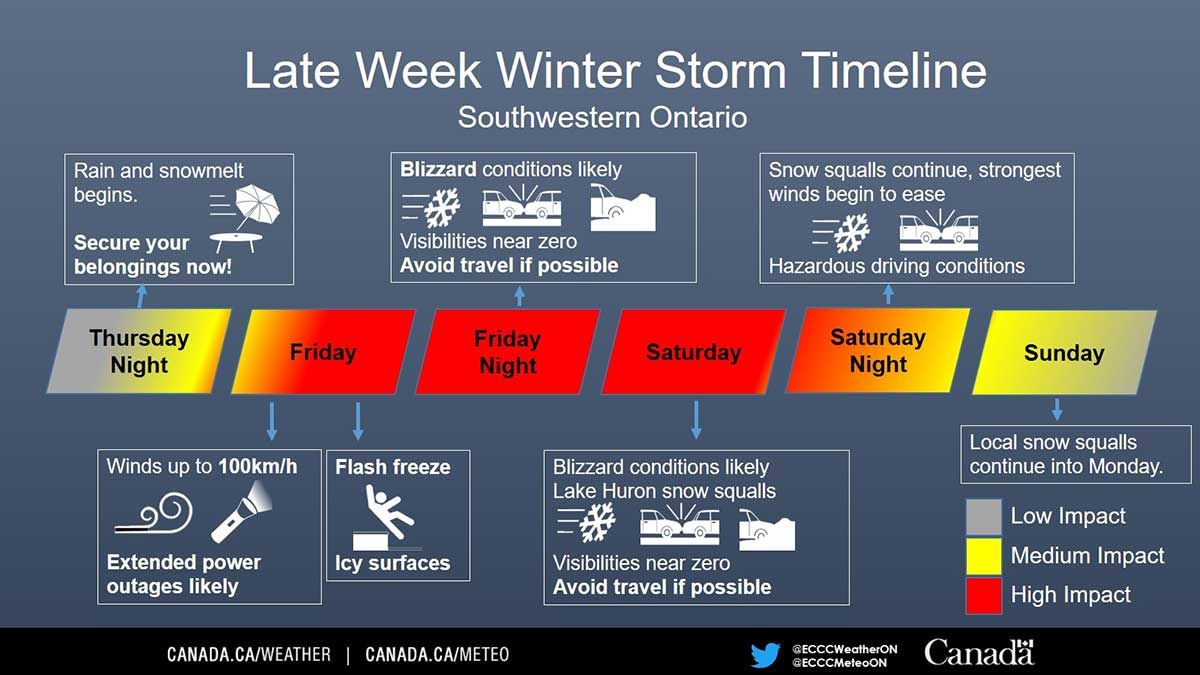 Late Week Winter Storm Timeline
Southwestern Ontario

Rain and snowmelt begins.
Secure your belongings now!

Blizzard conditions likely
Visibilities near zero
Avoid travel if possible

Snow squalls continue, strongest winds begin to ease
Hazardous driving conditions

Thursday Night
Friday
Friday Night
Saturday
Saturday Night
Sunday

Winds up to 100km/h
Extended power outages likely

Flash freeze
Icy surfaces

Blizzard conditions likely
Lake Huron snow squalls
Visibilities near zero
Avoid travel if possible

Local snow squalls continue into Monday.

Low Impact
Medium Impact
High Impact

CANADA.CA/WEATHER | CANADA.CA/METEO
@ECCCWeatherON
@ECCCMeteoON
Canada